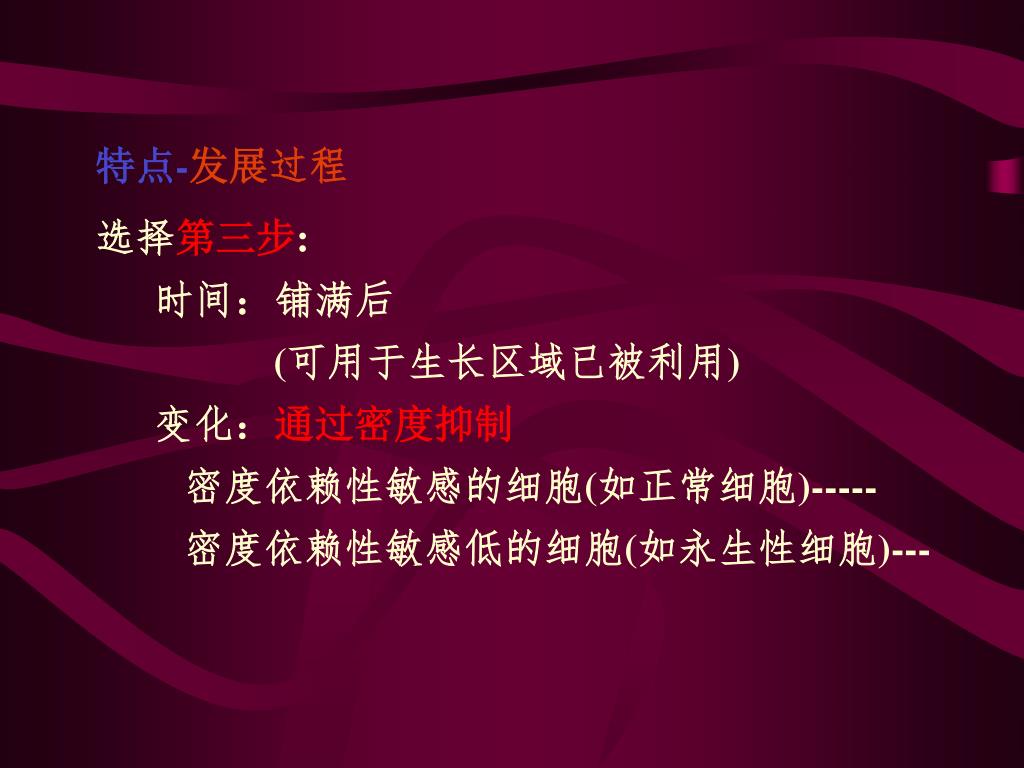 特点-发展过程

选择第三步:

时间：铺满后

(可用于生长区域已被利用)

变化：通过密度抑制

密度依赖性敏感的细胞(如正常细胞)-----

密度依赖性敏感低的细胞(如永生性细胞)---